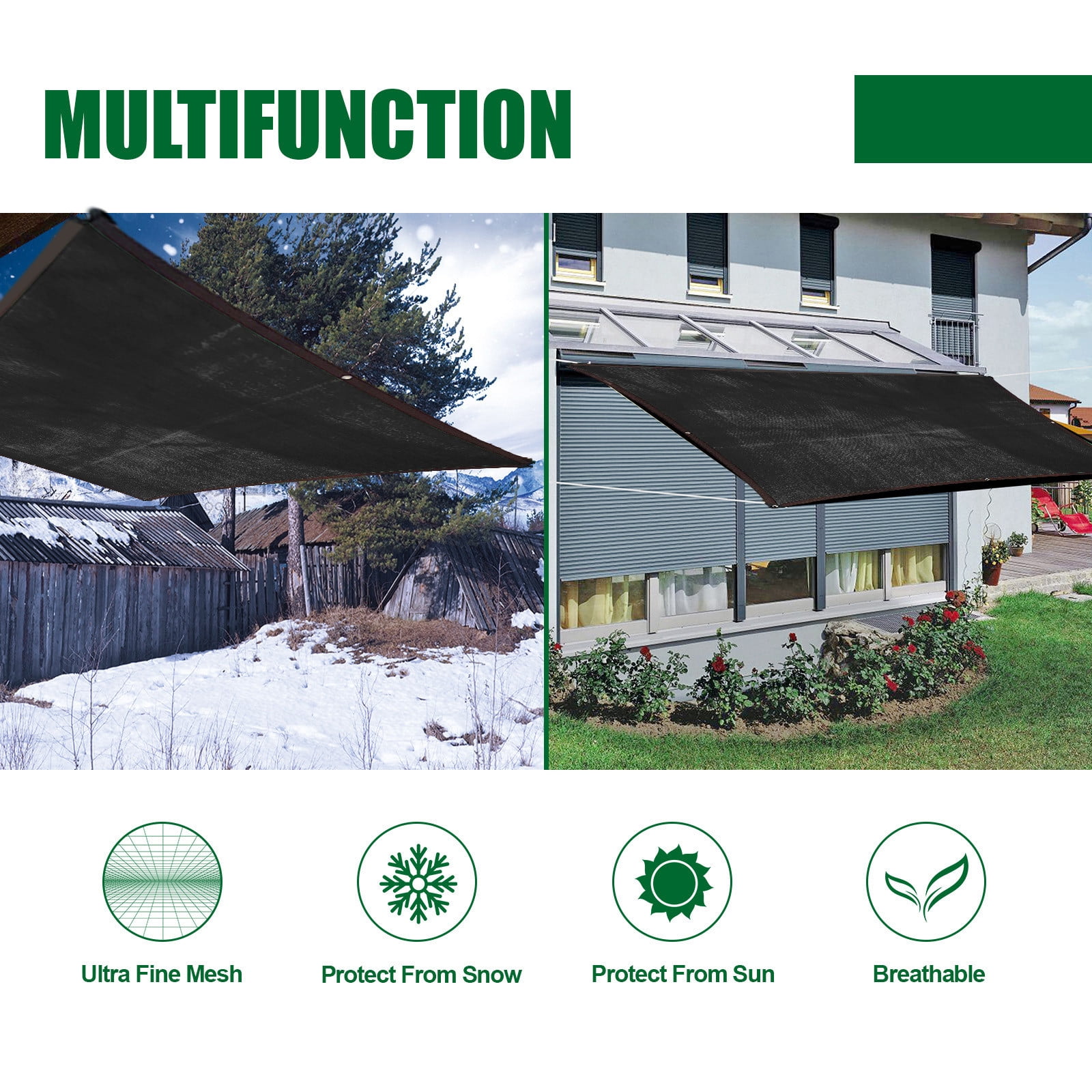 MULTIFUNCTION

Ultra Fine Mesh

Protect From Snow

Protect From Sun

Breathable